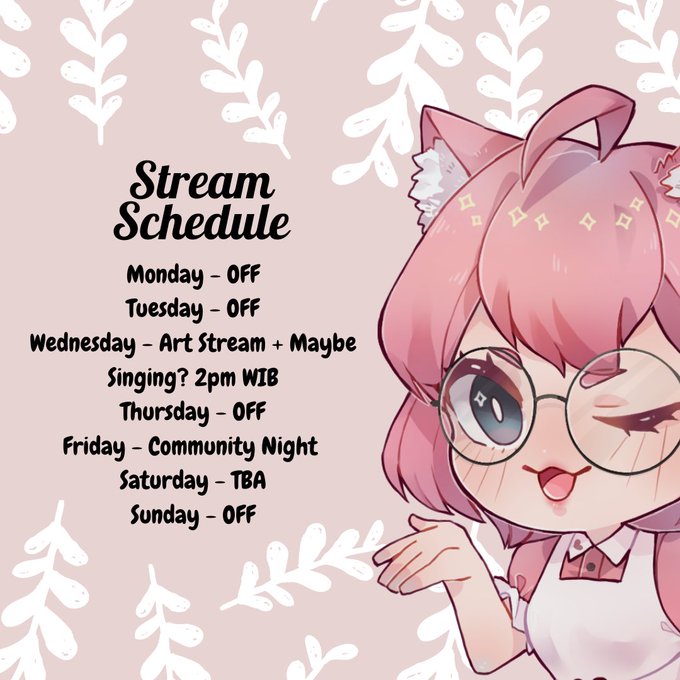 Stream Schedule

Monday - OFF
Tuesday - OFF
Wednesday - Art Stream + Maybe Singing? 2pm WIB
Thursday - OFF
Friday - Community Night
Saturday - TBA
Sunday - OFF